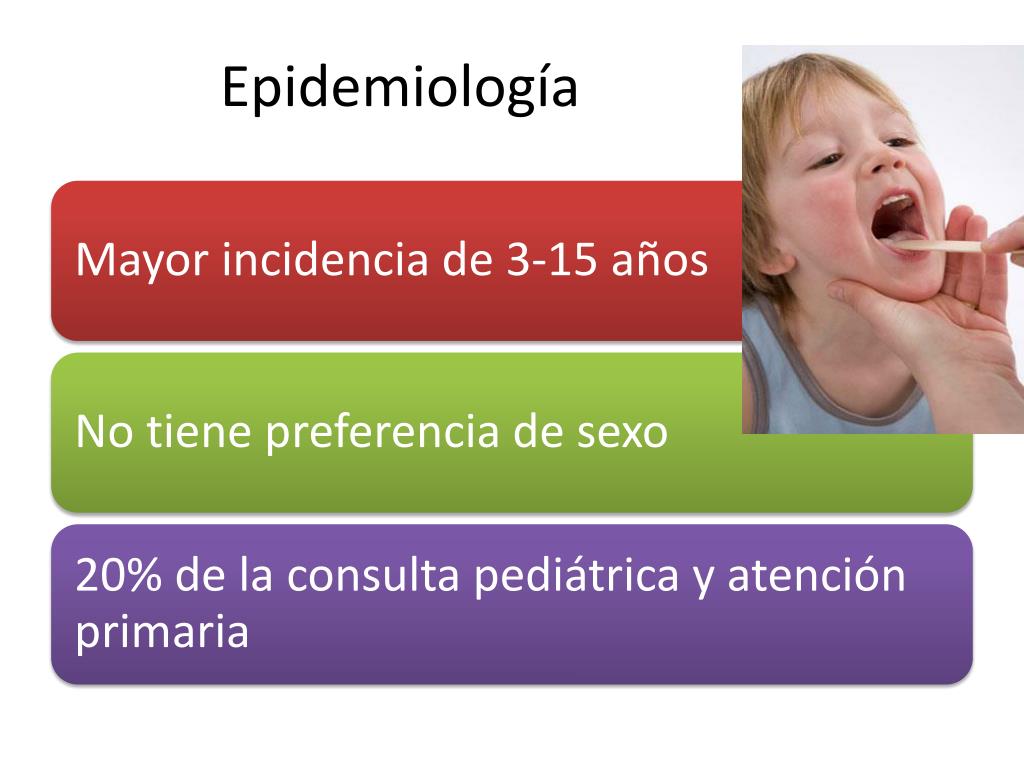 Epidemiología

Mayor incidencia de 3-15 años

No tiene preferencia de sexo

20% de la consulta pediátrica y atención primaria